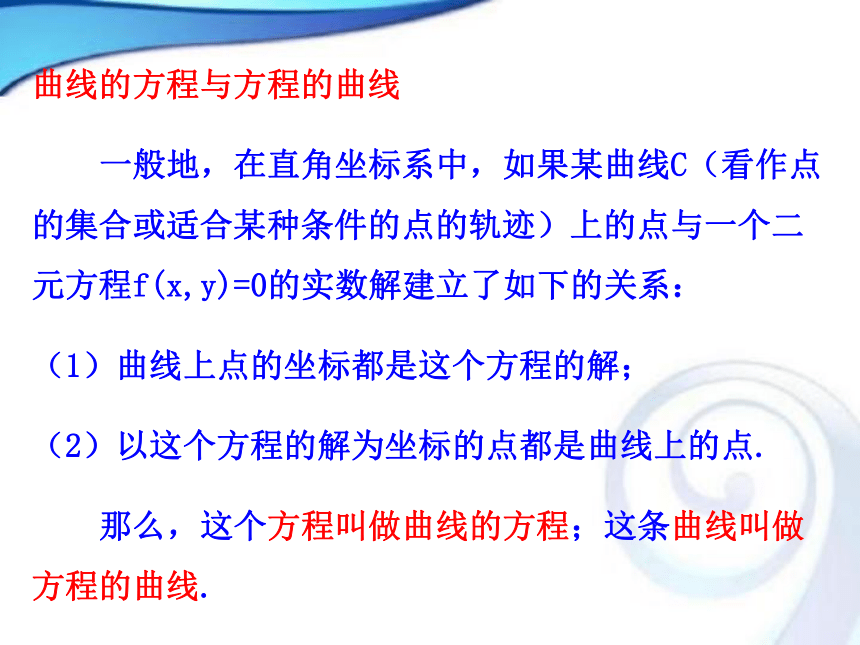 曲线的方程与方程的曲线

一般地，在直角坐标系中，如果某曲线C（看作点的集合或适合某种条件的点的轨迹）上的点与一个二元方程$f(x,y)=0$的实数解建立了如下的关系：

（1）曲线上点的坐标都是这个方程的解；

（2）以这个方程的解为坐标的点都是曲线上的点.

那么，这个方程叫做曲线的方程；这条曲线叫做方程的曲线.